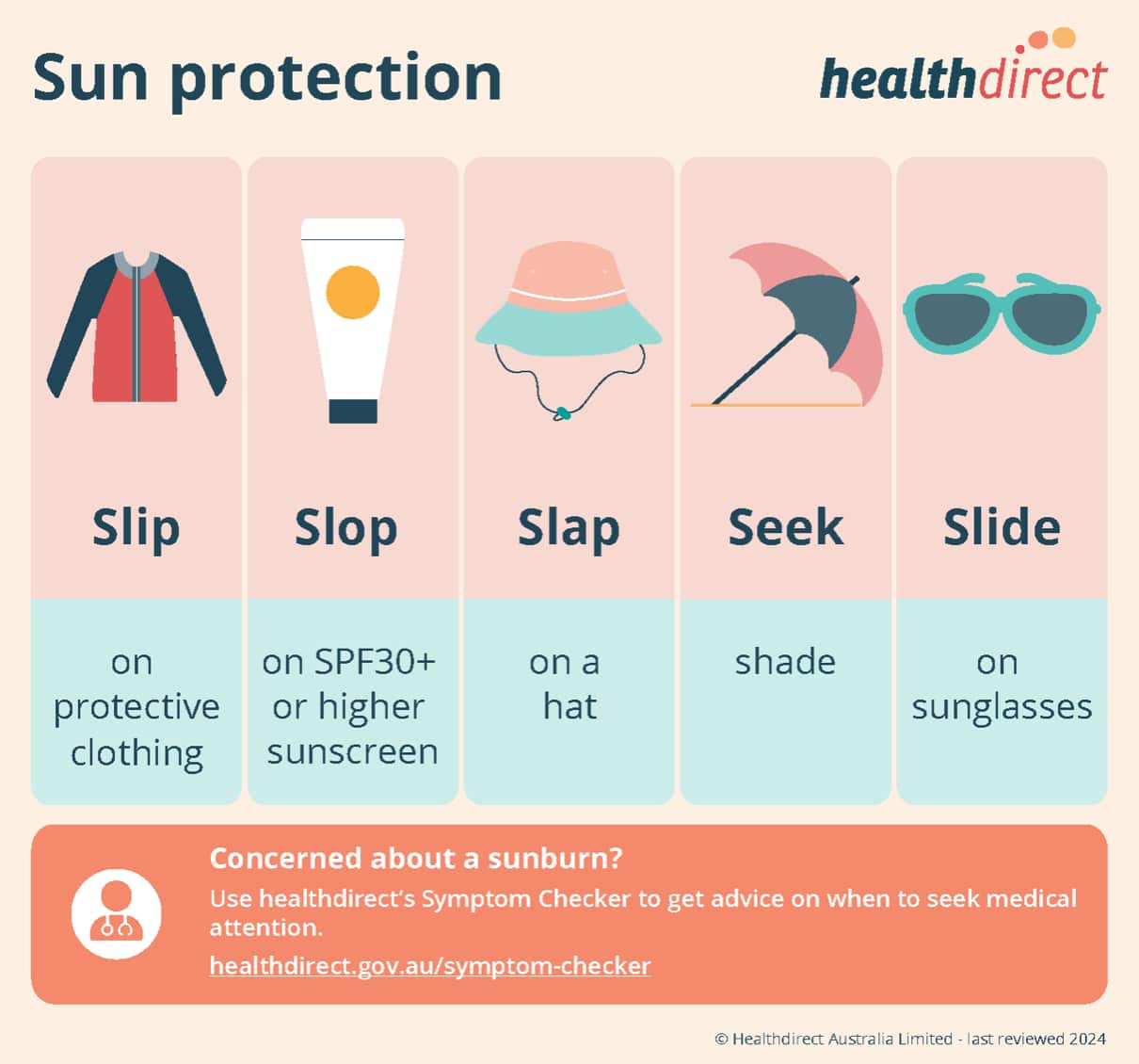 Sun protection

healthdirect

Slip

on protective clothing

Slop

on SPF30+ or higher sunscreen

Slap

on a hat

Seek

shade

Slide

on sunglasses

Concerned about a sunburn?

Use healthdirect's Symptom Checker to get advice on when to seek medical attention.

healthdirect.gov.au/symptom-checker

© Healthdirect Australia Limited - last reviewed 2024